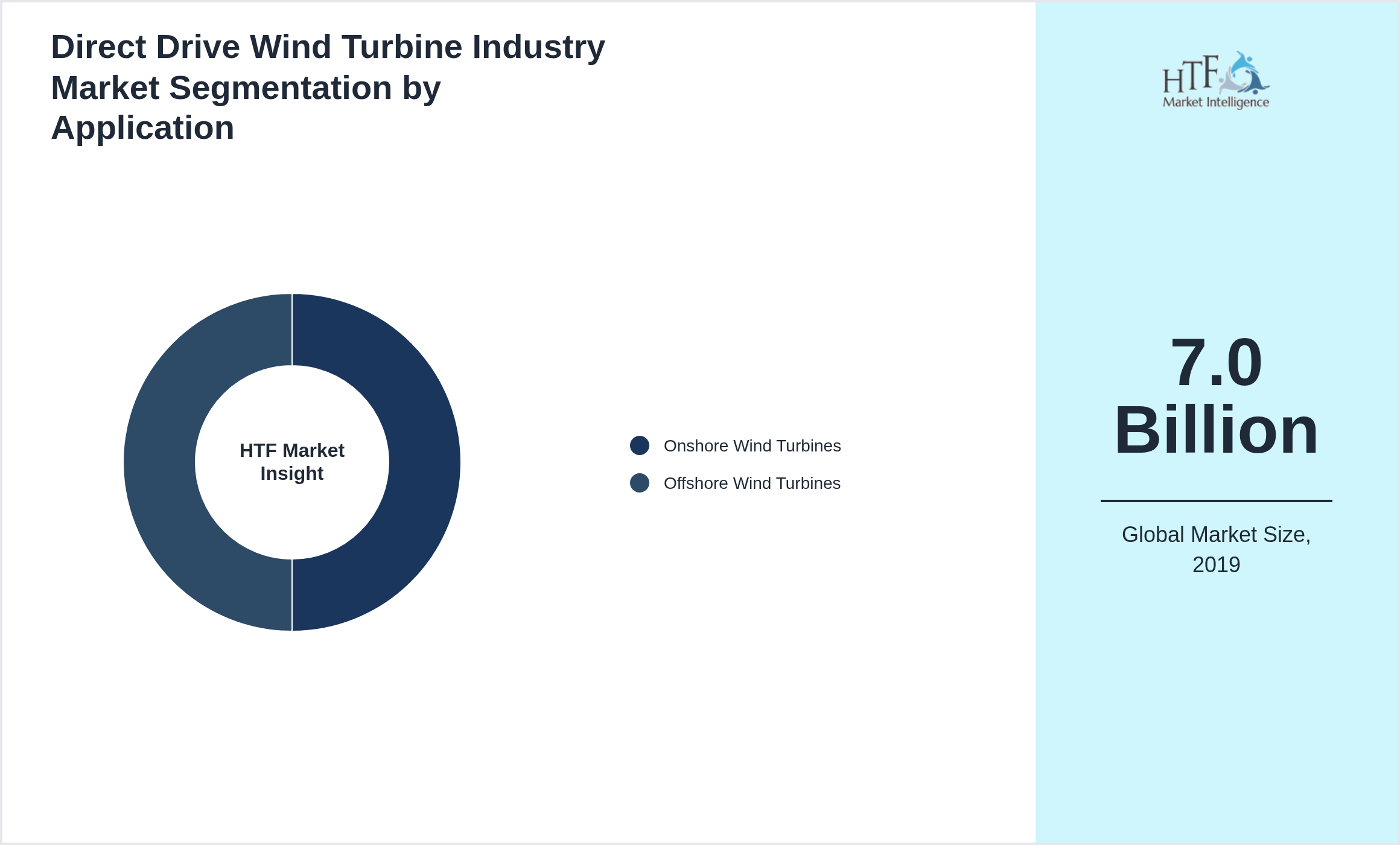 Direct Drive Wind Turbine Industry Market Segmentation by Application

HTF Market Insight

Onshore Wind Turbines
Offshore Wind Turbines

HTF Market Intelligence

7.0 Billion

Global Market Size, 2019